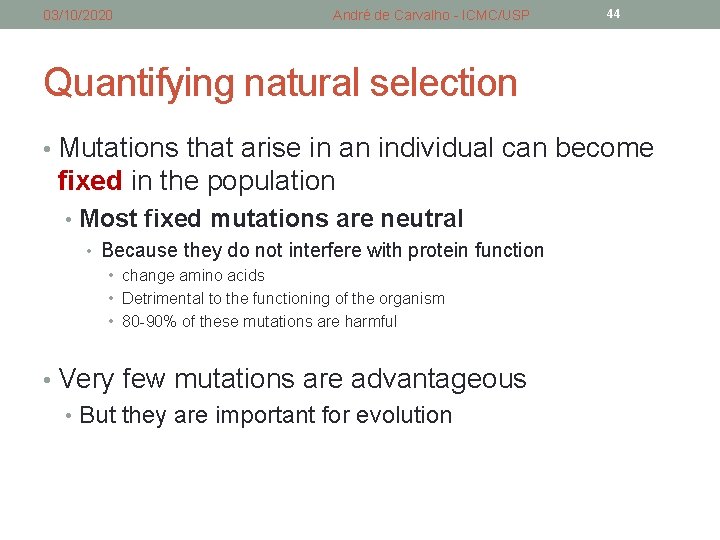 03/10/2020 André de Carvalho - ICMC/USP 44

Quantifying natural selection

• Mutations that arise in an individual can become fixed in the population
• Most fixed mutations are neutral
• Because they do not interfere with protein function
• change amino acids
• Detrimental to the functioning of the organism
• 80-90% of these mutations are harmful

• Very few mutations are advantageous
• But they are important for evolution